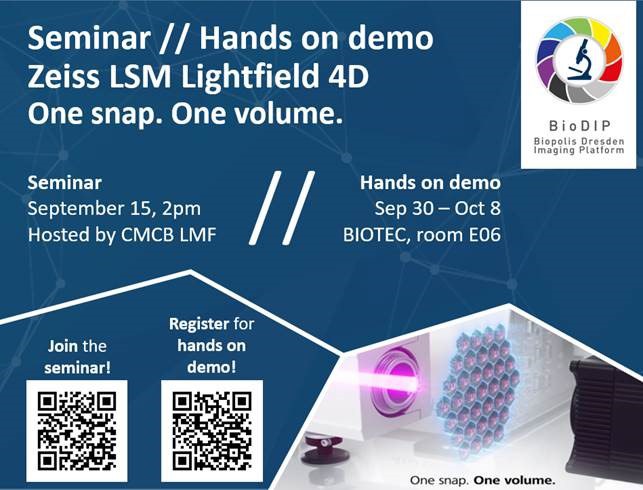 Seminar // Hands on demo
Zeiss LSM Lightfield 4D
One snap. One volume.

BioDIP
Biopolis Dresden Imaging Platform

Seminar
September 15, 2pm
Hosted by CMCB LMF

//

Hands on demo
Sep 30 – Oct 8
BIOTEC, room E06

Join the seminar!

Register for hands on demo!

One snap. One volume.